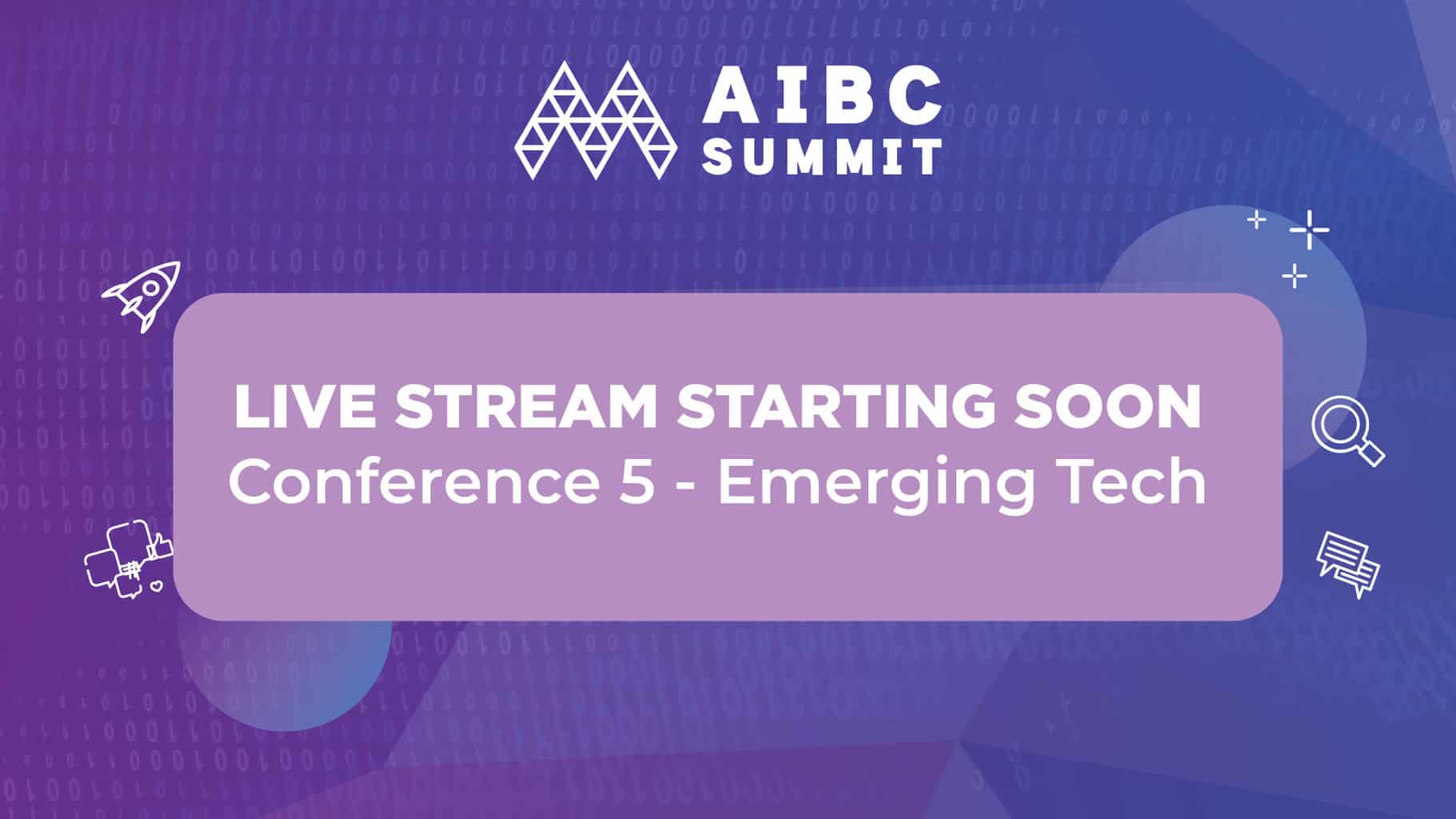 AIBC SUMMIT

LIVE STREAM STARTING SOON
Conference 5 - Emerging Tech